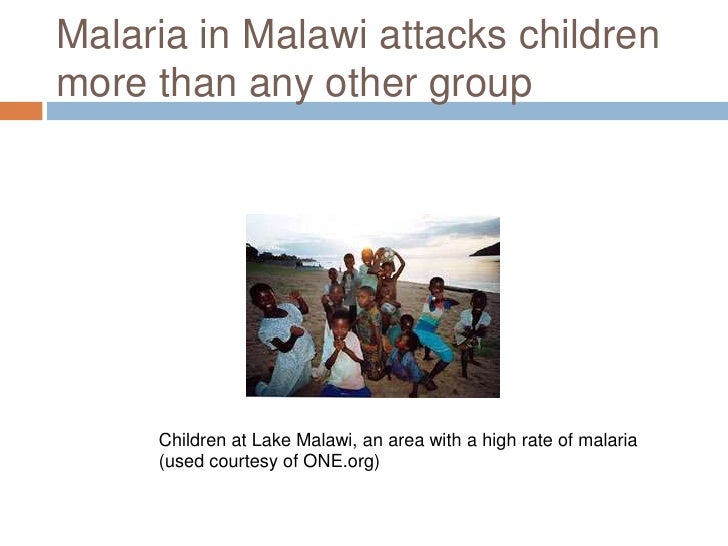 Malaria in Malawi attacks children more than any other group

Children at Lake Malawi, an area with a high rate of malaria
(used courtesy of ONE.org)